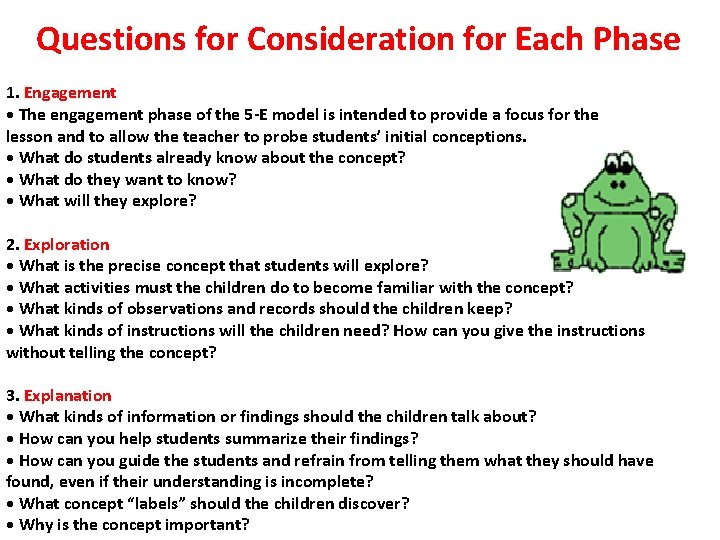 Questions for Consideration for Each Phase

1. Engagement
• The engagement phase of the 5-E model is intended to provide a focus for the lesson and to allow the teacher to probe students' initial conceptions.
• What do students already know about the concept?
• What do they want to know?
• What will they explore?

2. Exploration
• What is the precise concept that students will explore?
• What activities must the children do to become familiar with the concept?
• What kinds of observations and records should the children keep?
• What kinds of instructions will the children need? How can you give the instructions without telling the concept?

3. Explanation
• What kinds of information or findings should the children talk about?
• How can you help students summarize their findings?
• How can you guide the students and refrain from telling them what they should have found, even if their understanding is incomplete?
• What concept "labels" should the children discover?
• Why is the concept important?